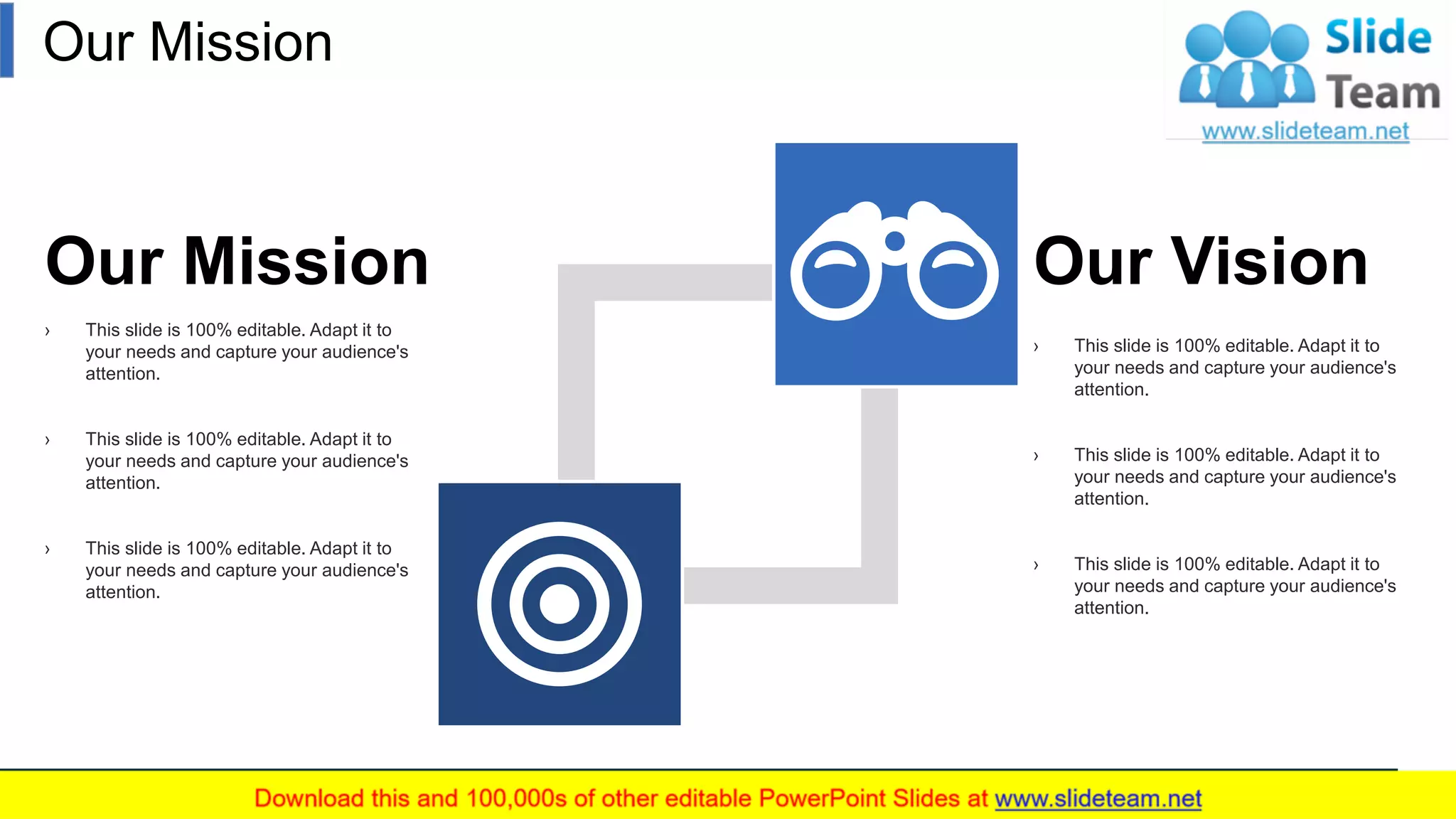 Our Mission

Slide Team
www.slideteam.net

Our Mission

› This slide is 100% editable. Adapt it to your needs and capture your audience's attention.

› This slide is 100% editable. Adapt it to your needs and capture your audience's attention.

› This slide is 100% editable. Adapt it to your needs and capture your audience's attention.

Our Vision

› This slide is 100% editable. Adapt it to your needs and capture your audience's attention.

› This slide is 100% editable. Adapt it to your needs and capture your audience's attention.

› This slide is 100% editable. Adapt it to your needs and capture your audience's attention.

Download this and 100,000s of other editable PowerPoint Slides at www.slideteam.net